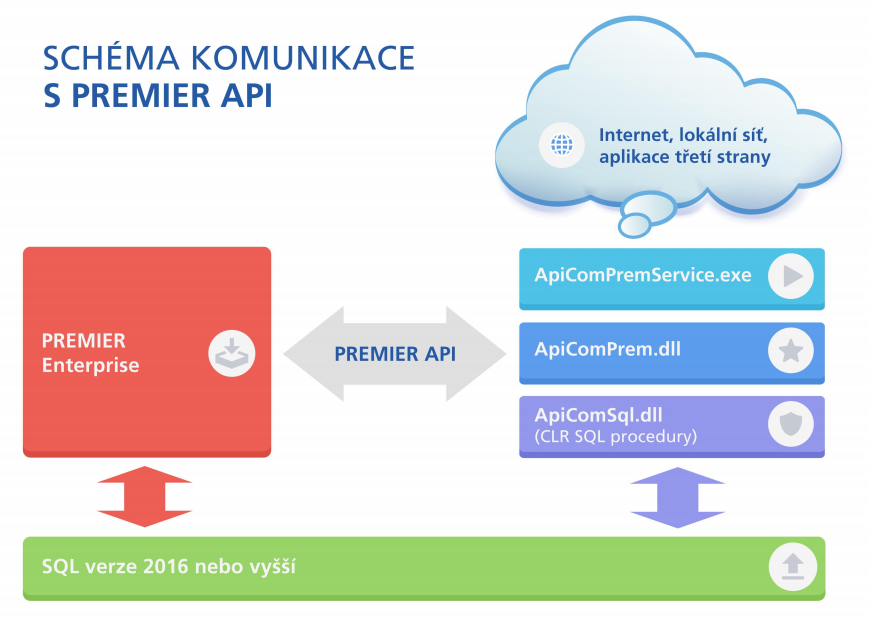 SCHÉMA KOMUNIKACE
S PREMIER API

Internet, lokální síť, aplikace třetí strany

PREMIER Enterprise

PREMIER API

ApiComPremService.exe

ApiComPrem.dll

ApiComSql.dll
(CLR SQL procedury)

SQL verze 2016 nebo vyšší